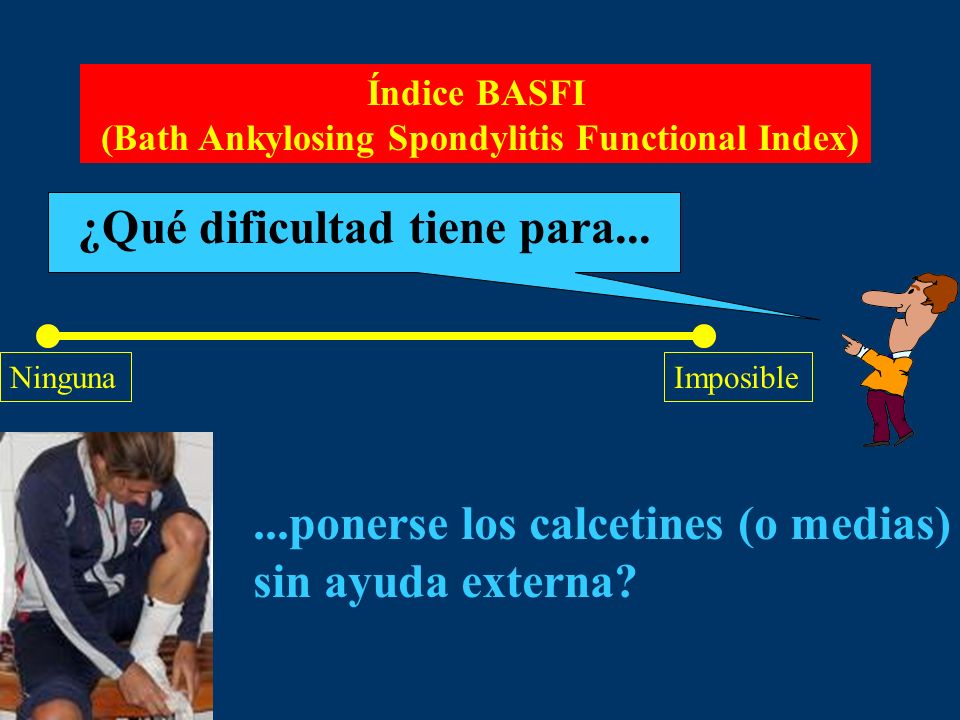 Índice BASFI
(Bath Ankylosing Spondylitis Functional Index)

¿Qué dificultad tiene para...

Ninguna

Imposible

...ponerse los calcetines (o medias) sin ayuda externa?